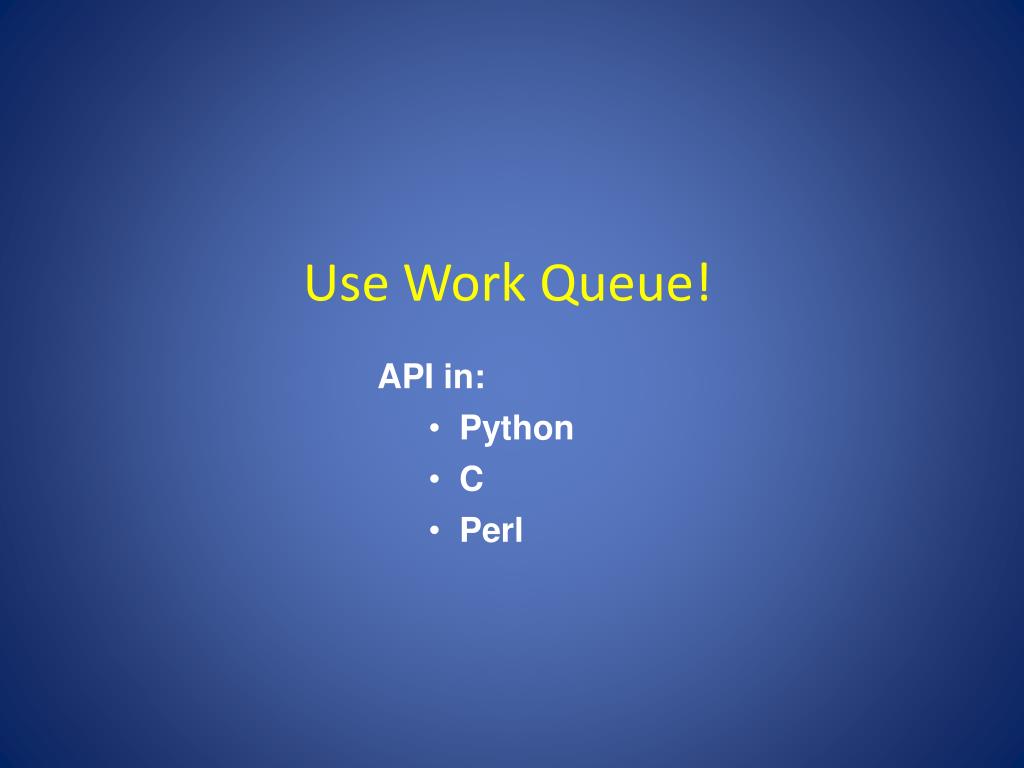 Use Work Queue!

API in:
• Python
• C
• Perl